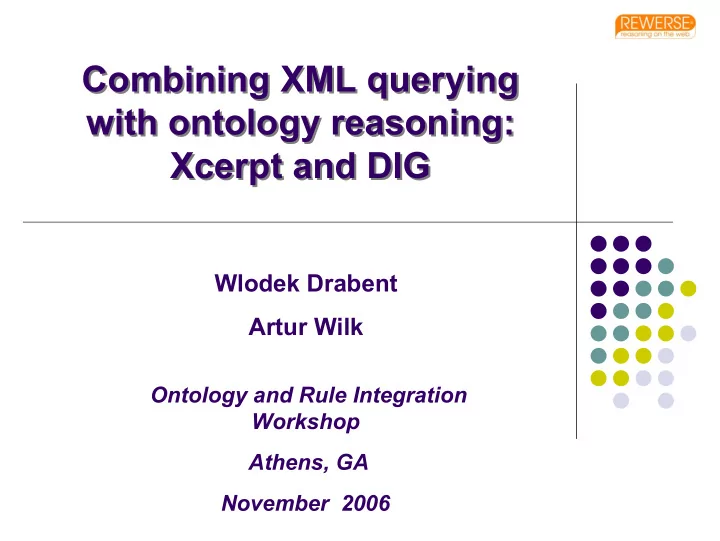 REWERSE
reasoning on the web

Combining XML querying with ontology reasoning: Xcerpt and DIG

Wlodek Drabent

Artur Wilk

Ontology and Rule Integration Workshop

Athens, GA

November 2006